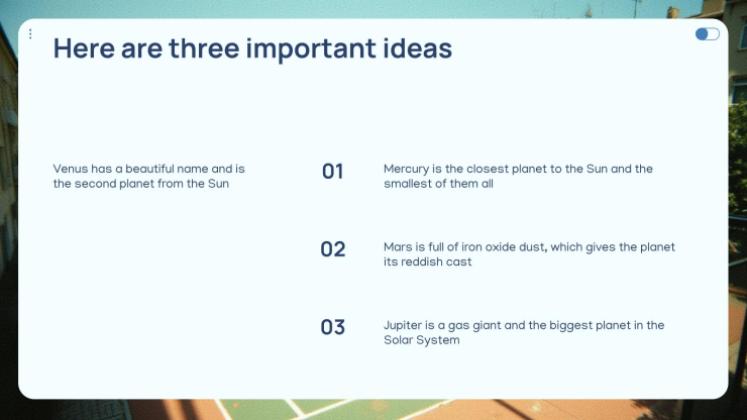 Here are three important ideas

Venus has a beautiful name and is the second planet from the Sun

01

Mercury is the closest planet to the Sun and the smallest of them all

02

Mars is full of iron oxide dust, which gives the planet its reddish cast

03

Jupiter is a gas giant and the biggest planet in the Solar System